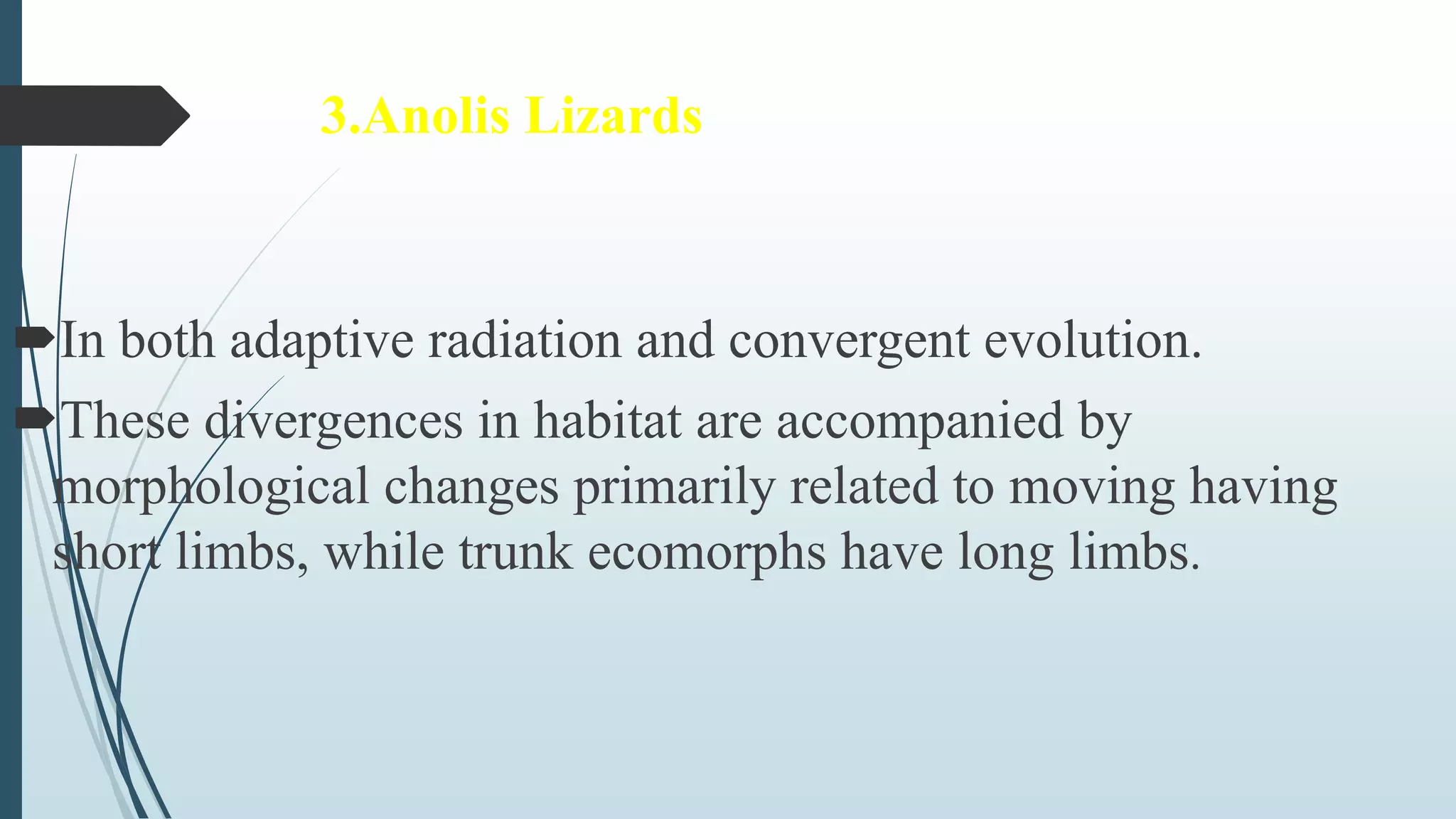 3.Anolis Lizards

In both adaptive radiation and convergent evolution.

These divergences in habitat are accompanied by morphological changes primarily related to moving having short limbs, while trunk ecomorphs have long limbs.